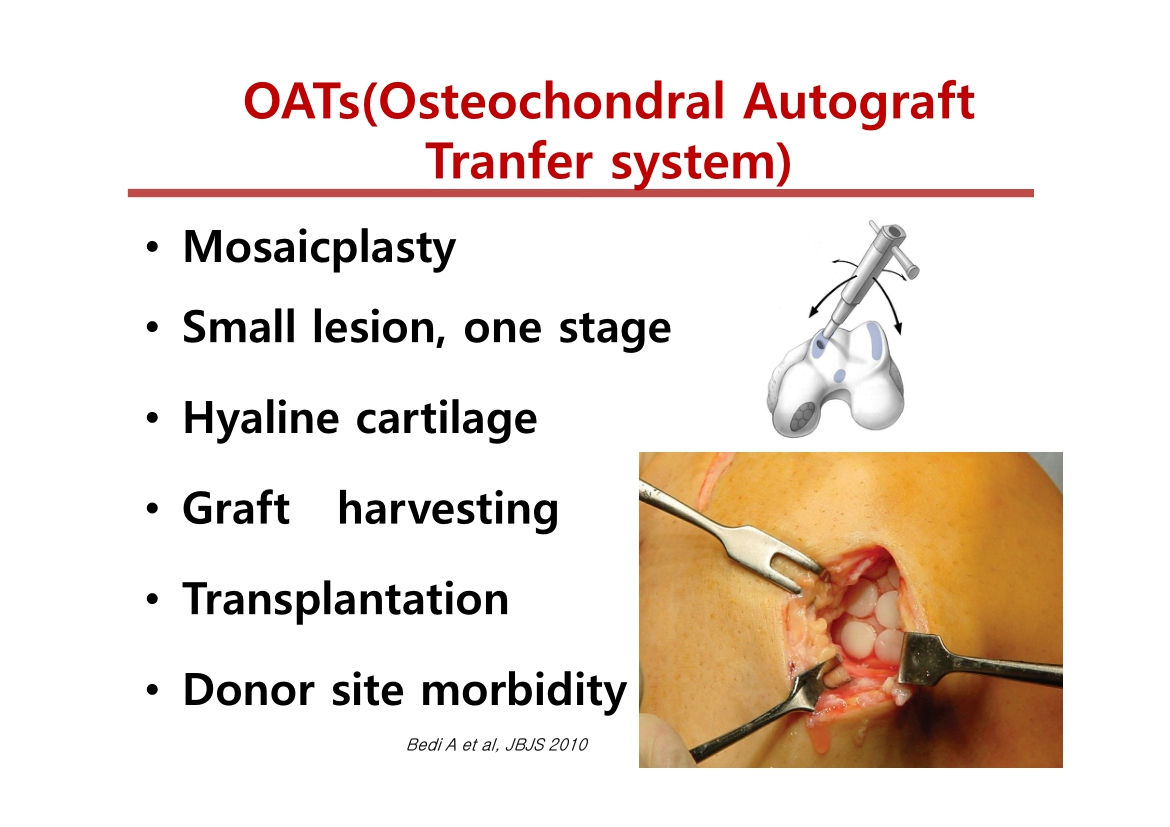 OATs(Osteochondral Autograft Tranfer system)

• Mosaicplasty
• Small lesion, one stage
• Hyaline cartilage
• Graft harvesting
• Transplantation
• Donor site morbidity

Bedi A et al, JBJS 2010